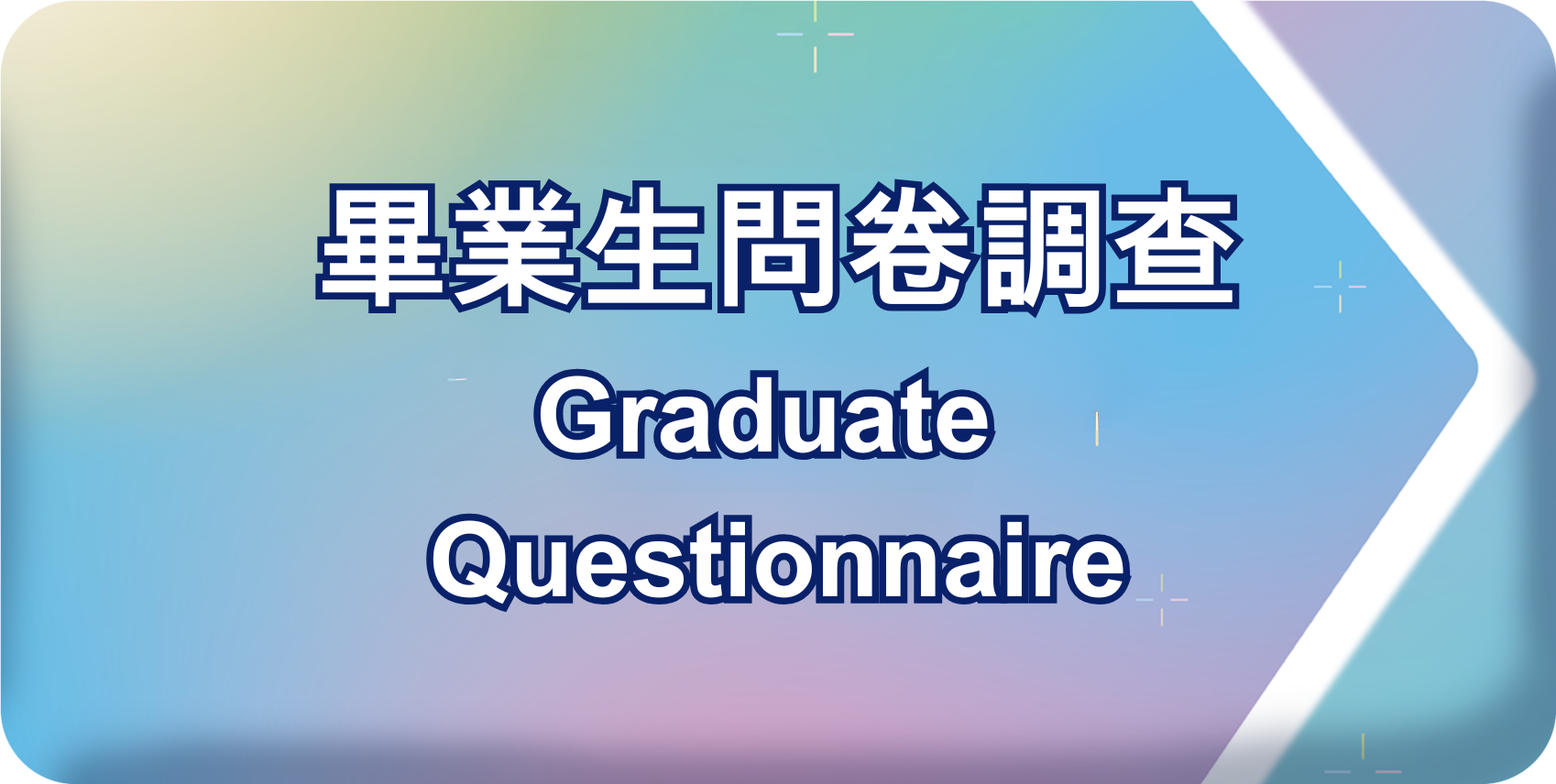 畢業生問卷調查
Graduate
Questionnaire